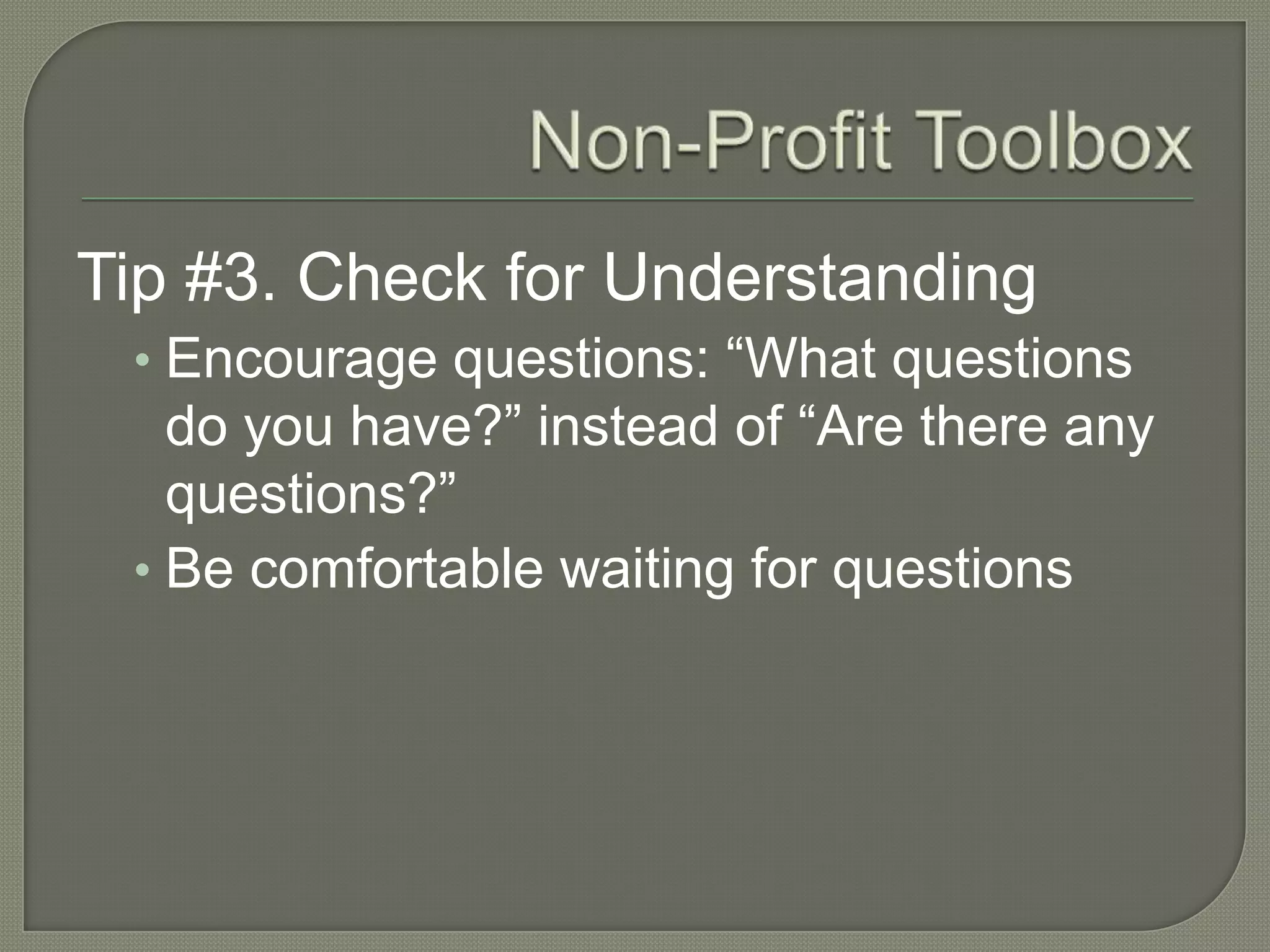 Non-Profit Toolbox

Tip #3. Check for Understanding

• Encourage questions: “What questions do you have?” instead of “Are there any questions?”
• Be comfortable waiting for questions